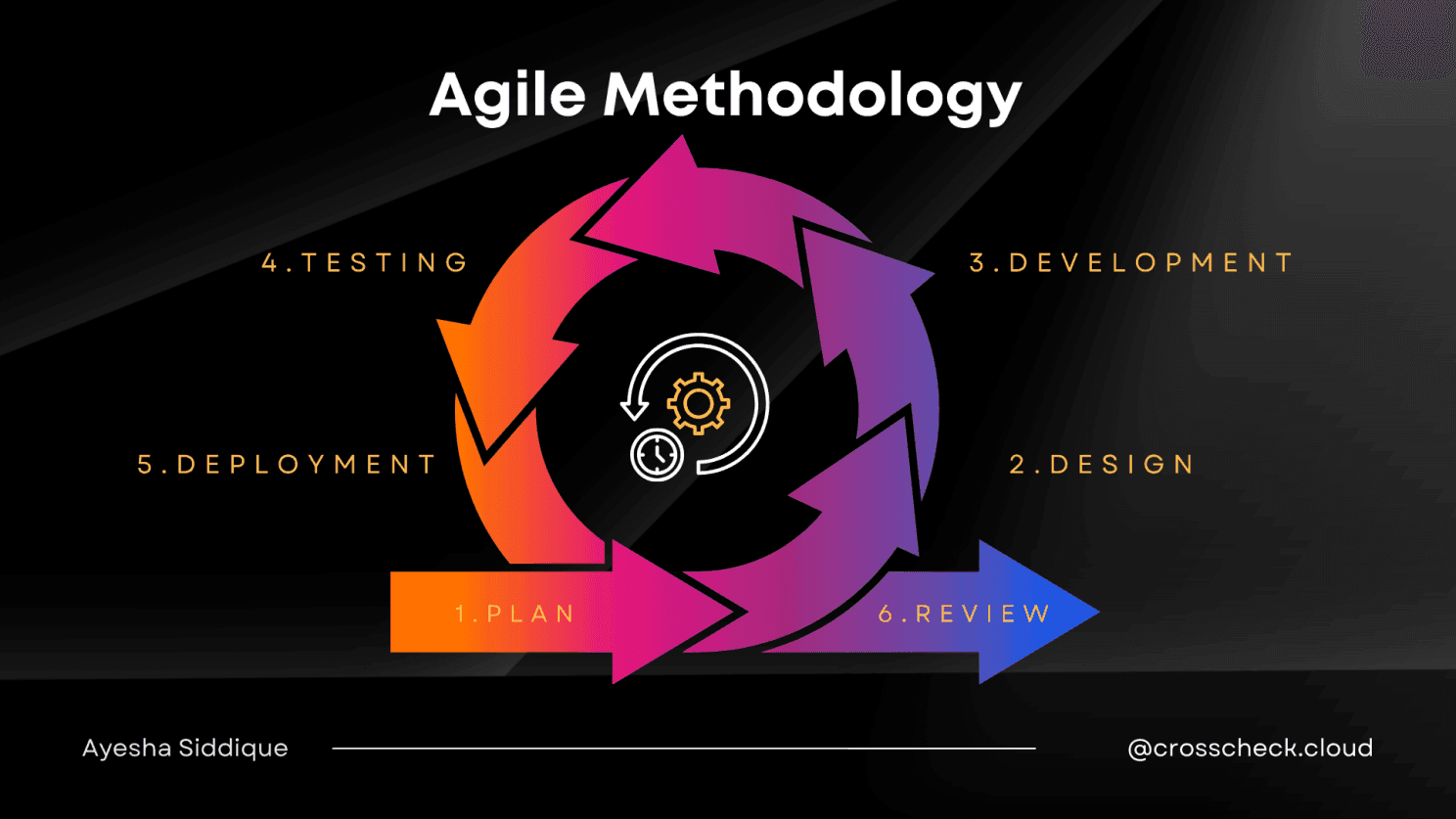 Agile Methodology

4.TESTING

3.DEVELOPMENT

5.DEPLOYMENT

2.DESIGN

1.PLAN

6.REVIEW

Ayesha Siddique

@crosscheck.cloud